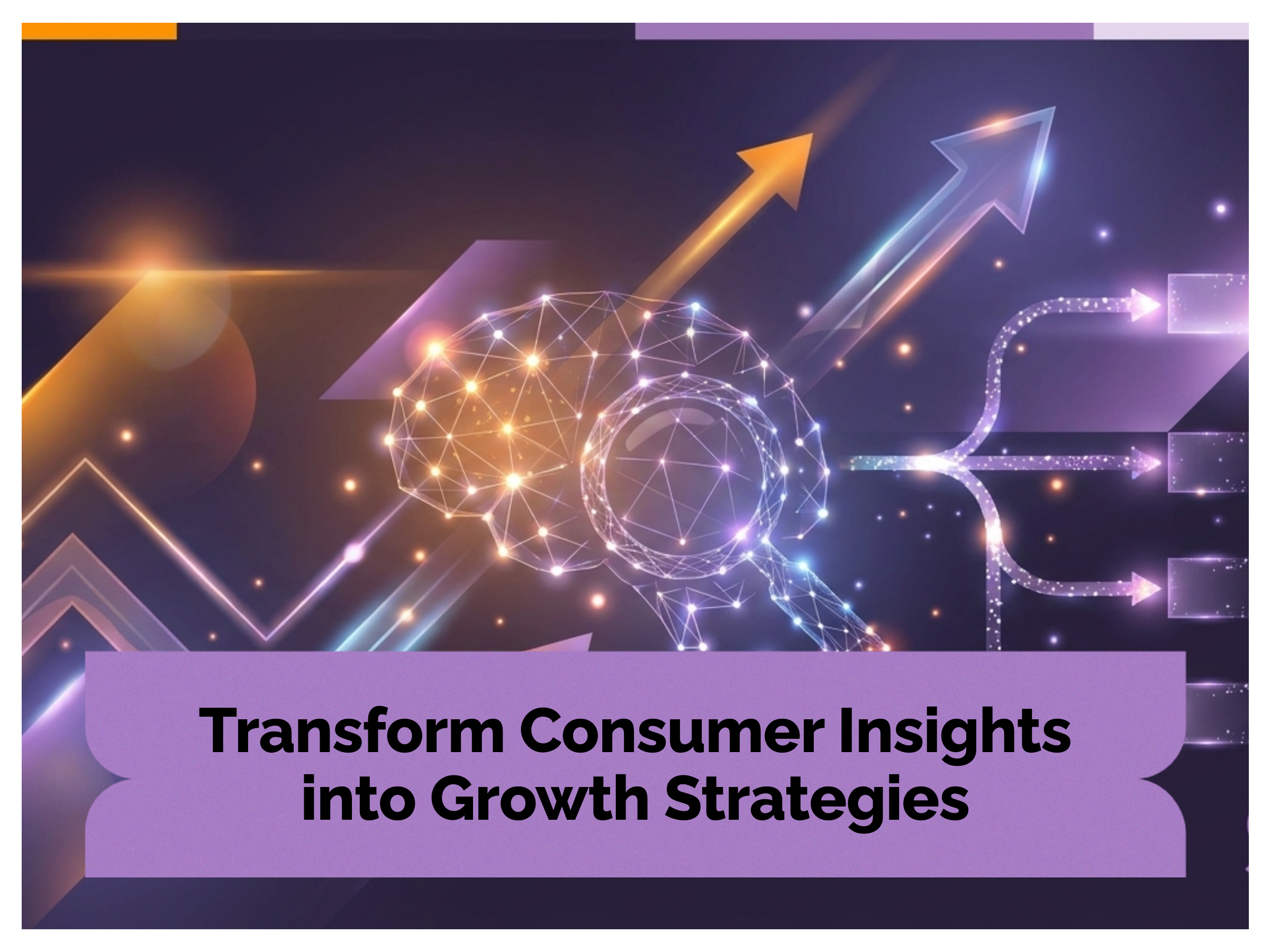 Transform Consumer Insights into Growth Strategies